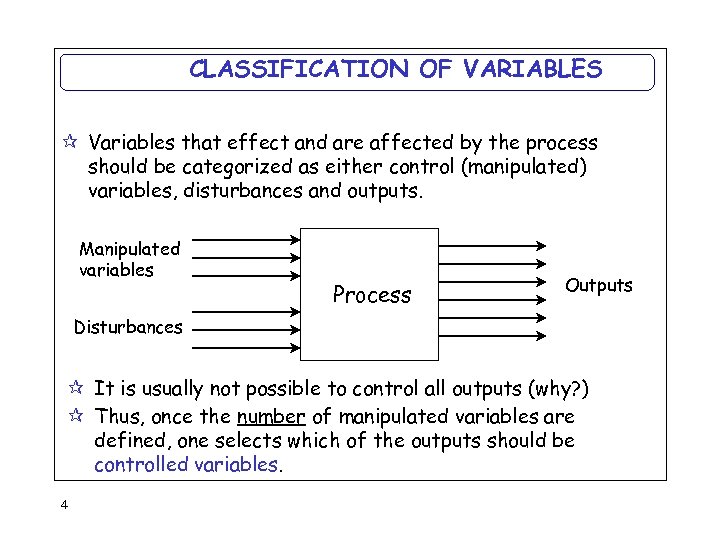 CLASSIFICATION OF VARIABLES

☆ Variables that effect and are affected by the process should be categorized as either control (manipulated) variables, disturbances and outputs.

Manipulated variables

Disturbances

Process

Outputs

☆ It is usually not possible to control all outputs (why?)

☆ Thus, once the number of manipulated variables are defined, one selects which of the outputs should be controlled variables.

4